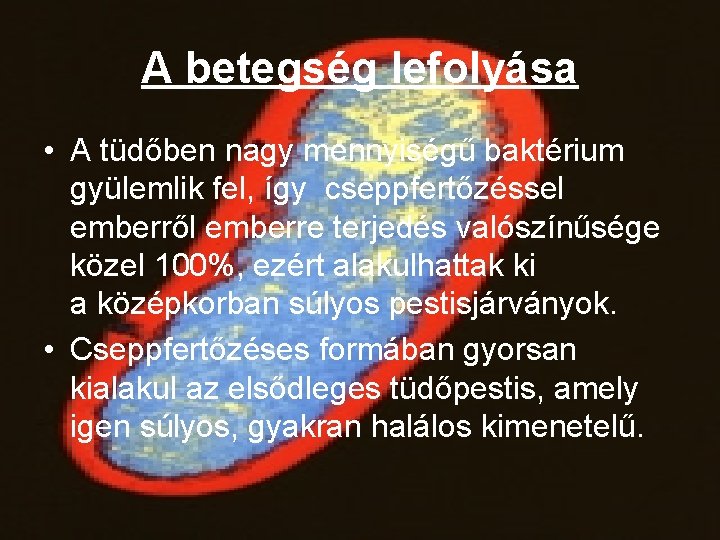 A betegség lefolyása

• A tüdőben nagy mennyiségű baktérium gyülemlik fel, így cseppfertőzéssel emberről emberre terjedés valószínűsége közel 100%, ezért alakulhattak ki a középkorban súlyos pestisjárványok.

• Cseppfertőzéses formában gyorsan kialakul az elsődleges tüdőpestis, amely igen súlyos, gyakran halálos kimenetelű.